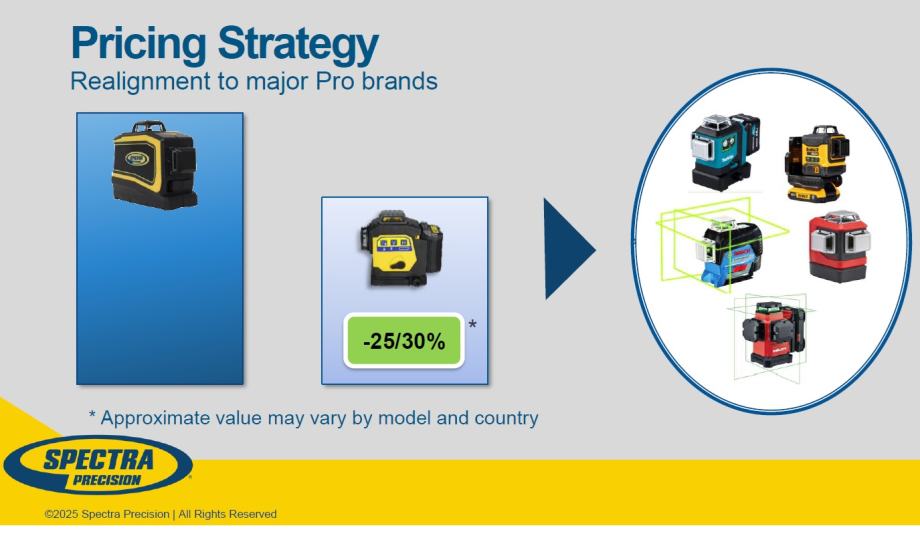 Pricing Strategy
Realignment to major Pro brands

-25/30% *

* Approximate value may vary by model and country

SPECTRA PRECISION

©2025 Spectra Precision | All Rights Reserved